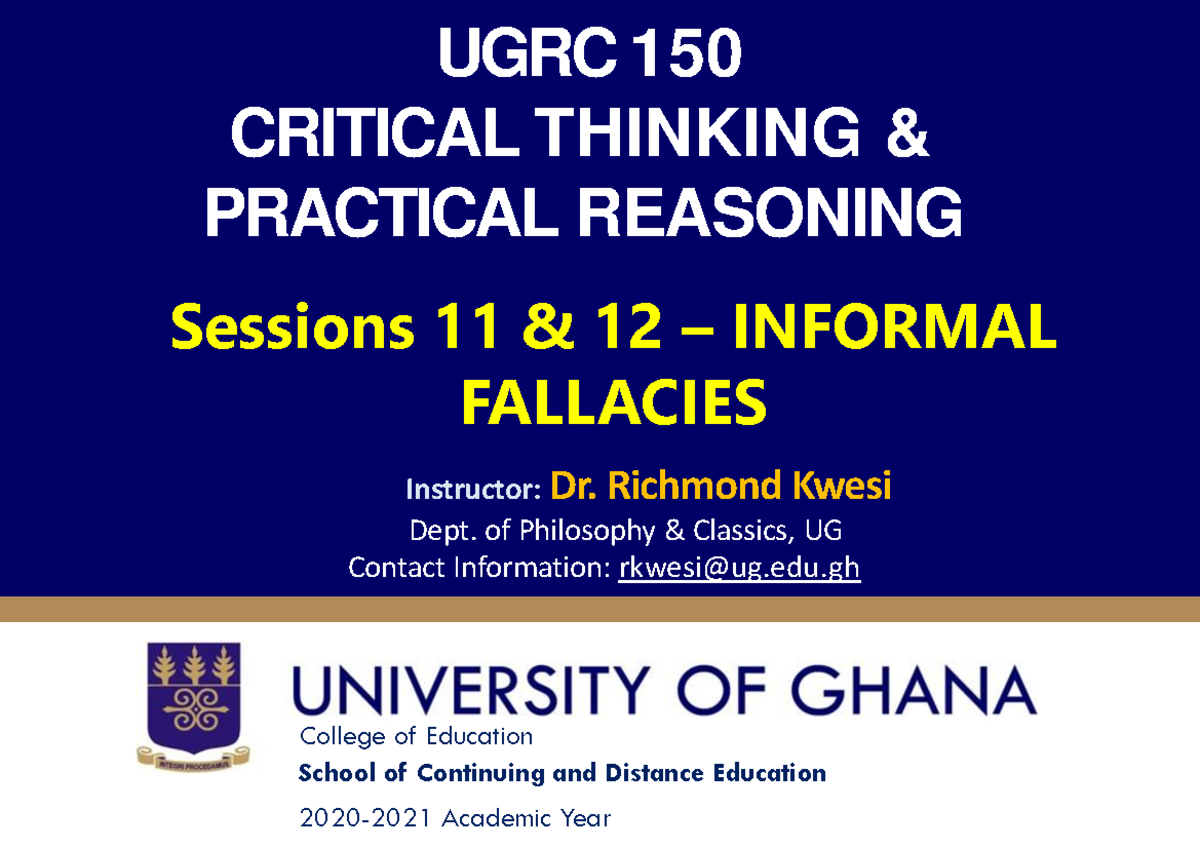 UGRC 150
CRITICAL THINKING &
PRACTICAL REASONING

Sessions 11 & 12 – INFORMAL FALLACIES

Instructor: Dr. Richmond Kwesi
Dept. of Philosophy & Classics, UG
Contact Information: rkwesi@ug.edu.gh

INTEGRI PROCEDAMUS

UNIVERSITY OF GHANA
College of Education
School of Continuing and Distance Education
2020-2021 Academic Year